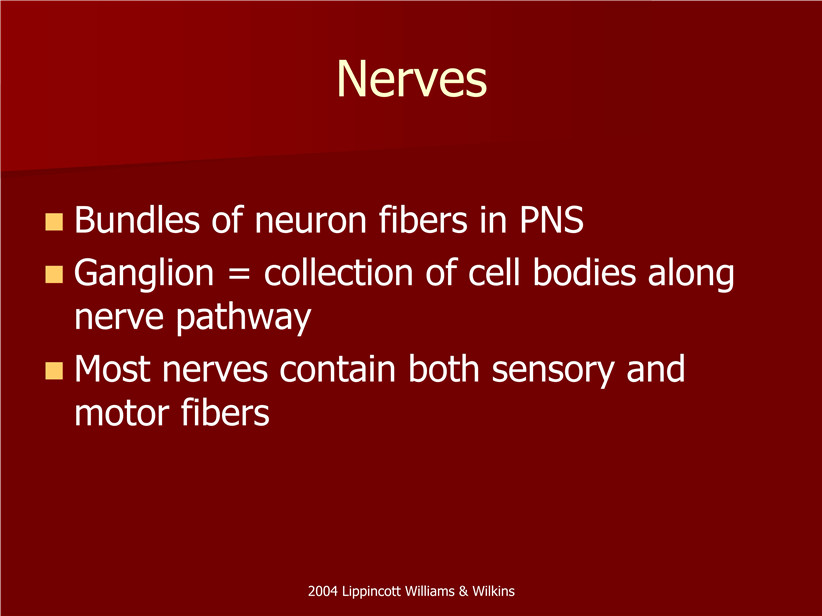 Nerves

- Bundles of neuron fibers in PNS
- Ganglion = collection of cell bodies along nerve pathway
- Most nerves contain both sensory and motor fibers

2004 Lippincott Williams & Wilkins